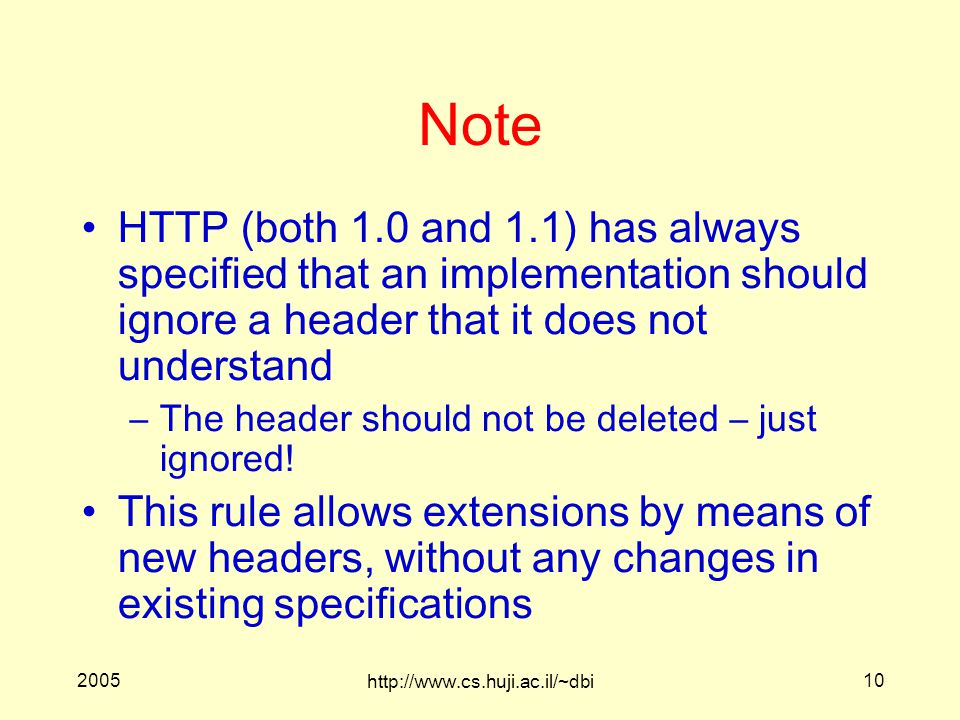 Note

• HTTP (both 1.0 and 1.1) has always specified that an implementation should ignore a header that it does not understand

– The header should not be deleted – just ignored!

• This rule allows extensions by means of new headers, without any changes in existing specifications

2005

http://www.cs.huji.ac.il/~dbi

10